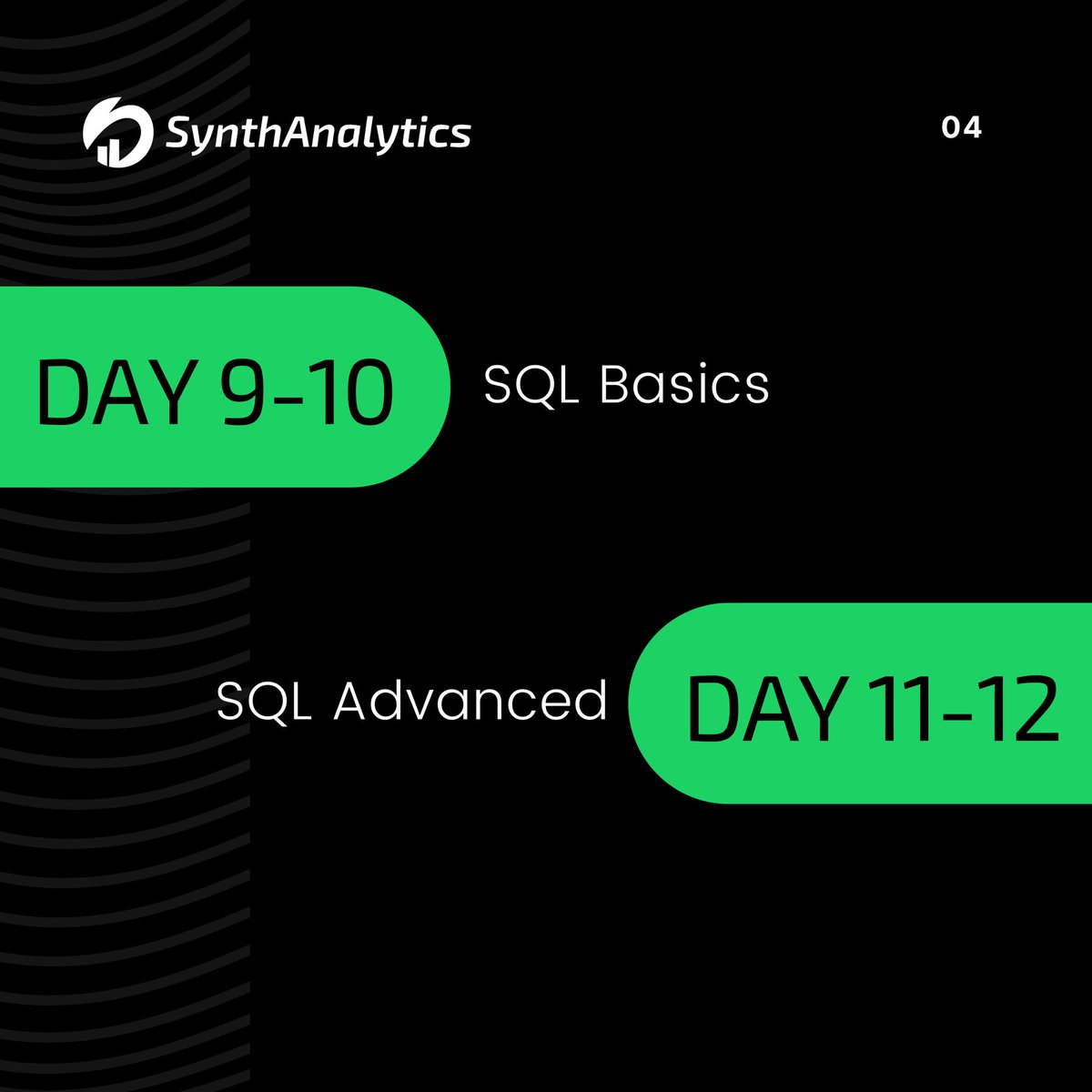 SynthAnalytics

04

DAY 9-10

SQL Basics

SQL Advanced

DAY 11-12